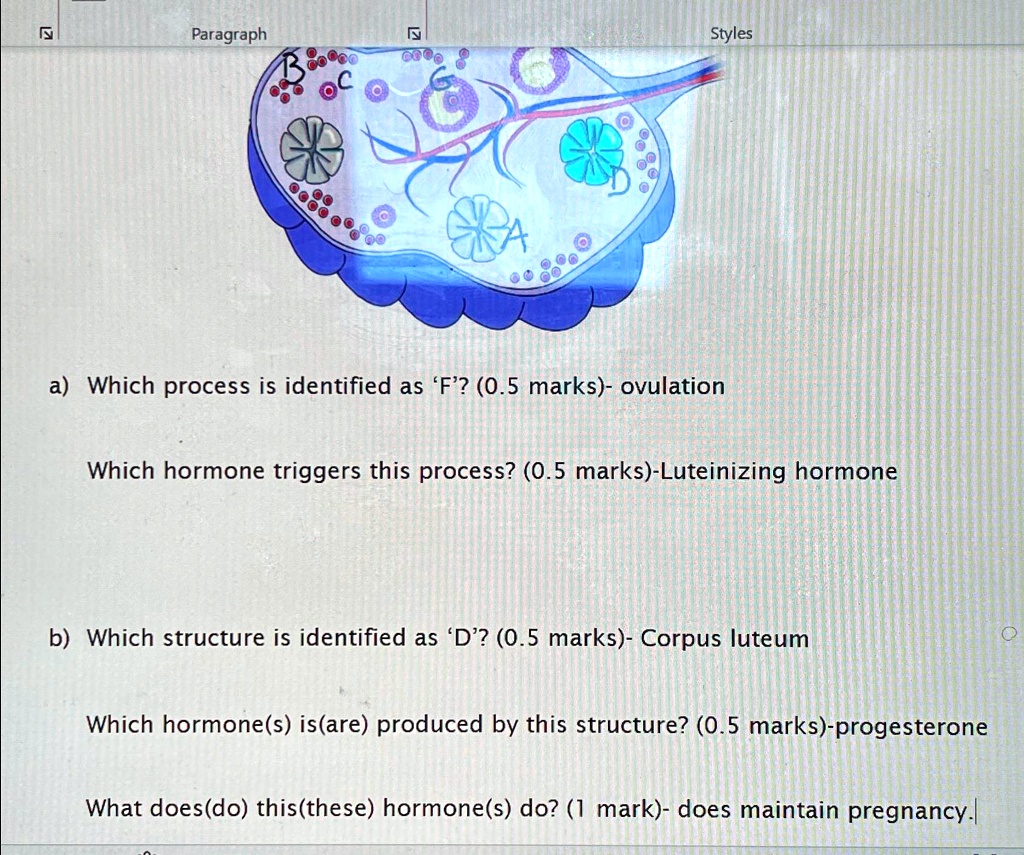 Paragraph

Styles

B

C

G

D

A

a) Which process is identified as 'F'? (0.5 marks)- ovulation

Which hormone triggers this process? (0.5 marks)-Luteinizing hormone

b) Which structure is identified as 'D'? (0.5 marks)- Corpus luteum

Which hormone(s) is(are) produced by this structure? (0.5 marks)-progesterone

What does(do) this(these) hormone(s) do? (1 mark)- does maintain pregnancy.